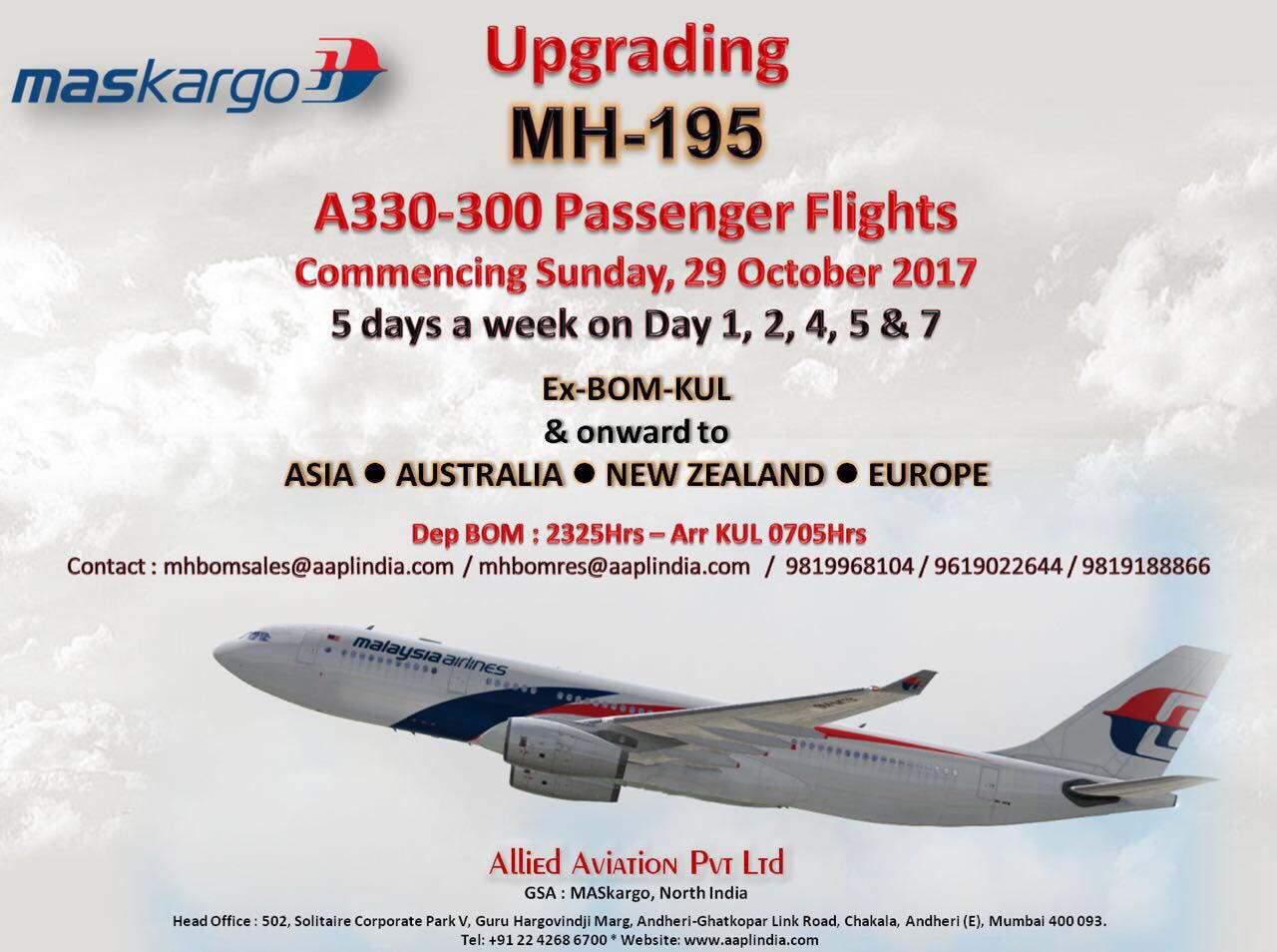 maskargo

Upgrading
MH-195
A330-300 Passenger Flights
Commencing Sunday, 29 October 2017
5 days a week on Day 1, 2, 4, 5 & 7

Ex-BOM-KUL
& onward to
ASIA ● AUSTRALIA ● NEW ZEALAND ● EUROPE

Dep BOM : 2325Hrs – Arr KUL 0705Hrs
Contact : mhbomsales@aaplindia.com / mhbomres@aaplindia.com / 9819968104 / 9619022644 / 9819188866

malaysia airlines

Allied Aviation Pvt Ltd
GSA : MASkargo, North India
Head Office : 502, Solitaire Corporate Park V, Guru Hargovindji Marg, Andheri-Ghatkopar Link Road, Chakala, Andheri (E), Mumbai 400 093.
Tel: +91 22 4268 6700 * Website: www.aaplindia.com